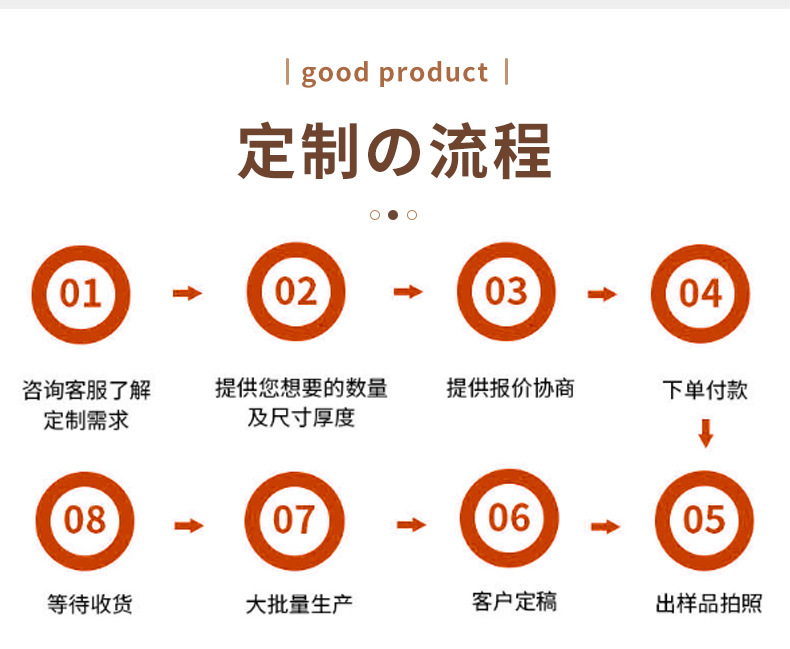 | good product |

定制の流程

01

咨询客服了解定制需求

02

提供您想要的数量及尺寸厚度

03

提供报价协商

04

下单付款

08

等待收货

07

大批量生产

06

客户定稿

05

出样品拍照